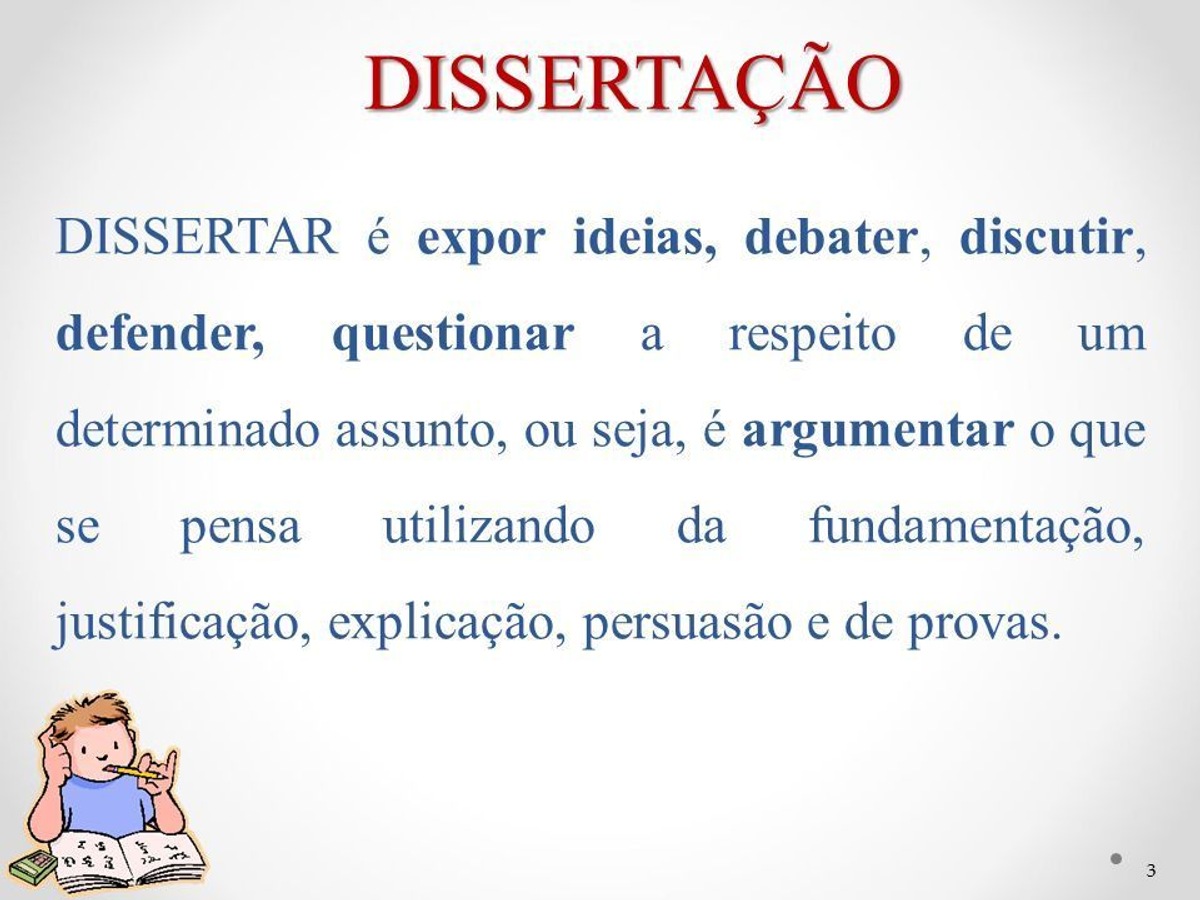 DISSERTAÇÃO

DISSERTAR é expor ideias, debater, discutir, defender, questionar a respeito de um determinado assunto, ou seja, é argumentar o que se pensa utilizando da fundamentação, justificação, explicação, persuasão e de provas.

3